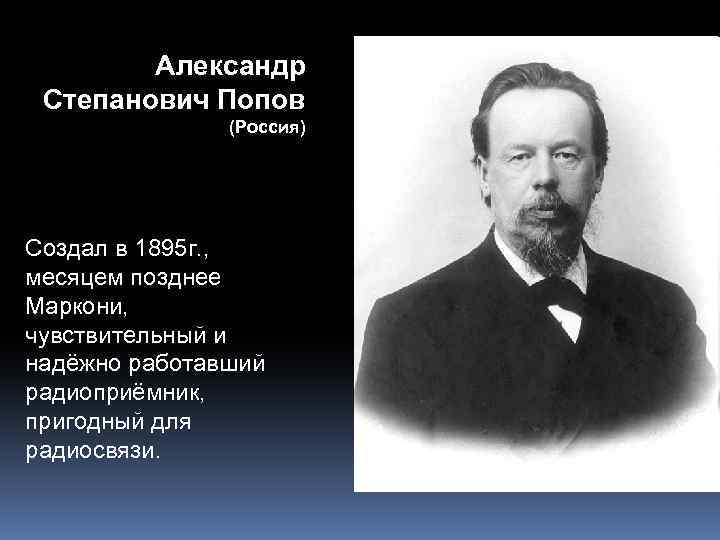 Александр Степанович Попов
(Россия)

Создал в 1895г., месяцем позднее Маркони, чувствительный и надёжно работавший радиоприёмник, пригодный для радиосвязи.